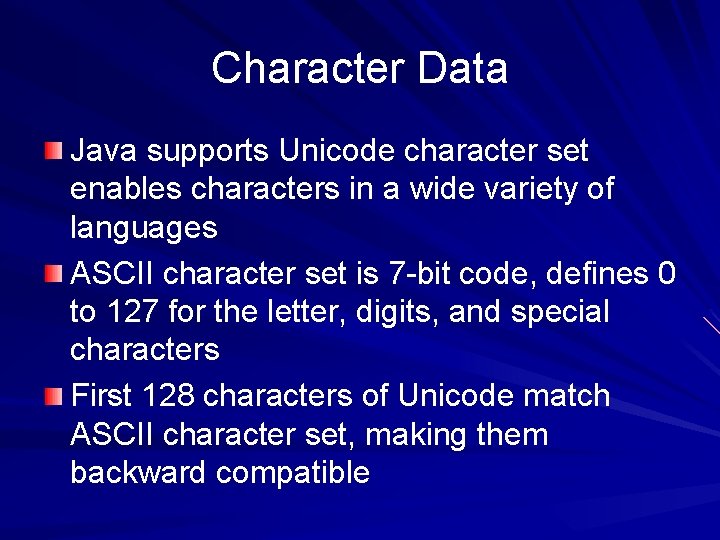 Character Data

Java supports Unicode character set enables characters in a wide variety of languages

ASCII character set is 7-bit code, defines 0 to 127 for the letter, digits, and special characters

First 128 characters of Unicode match ASCII character set, making them backward compatible